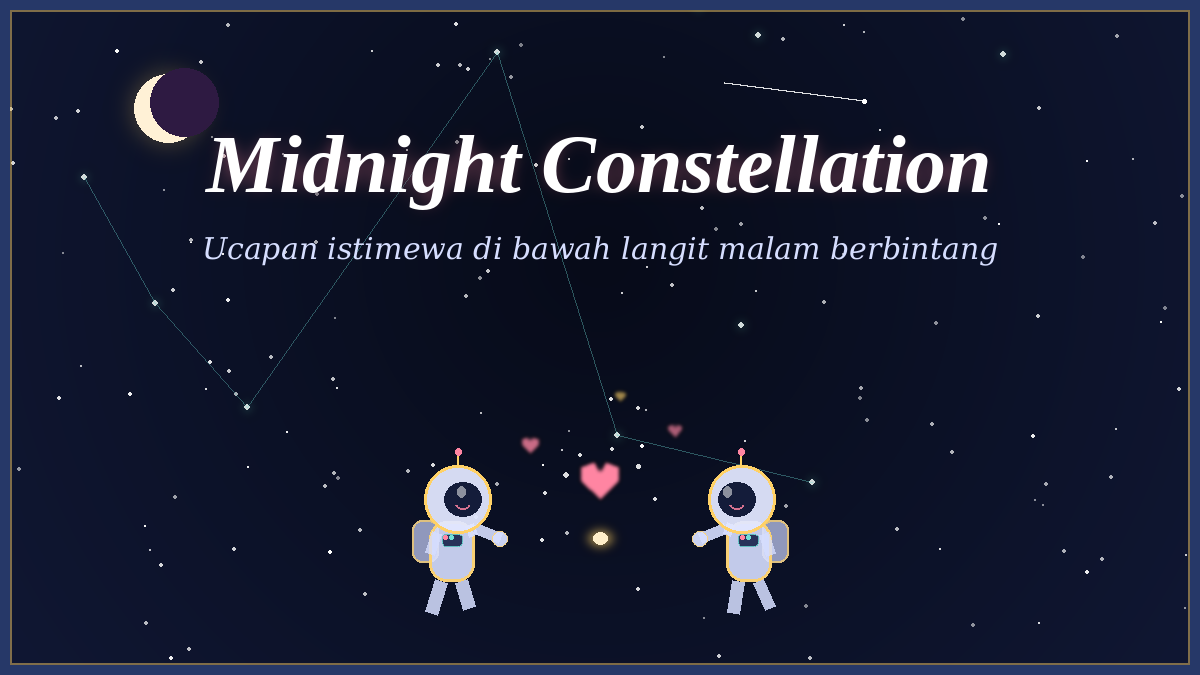 Midnight Constellation

Ucapan istimewa di bawah langit malam berbintang